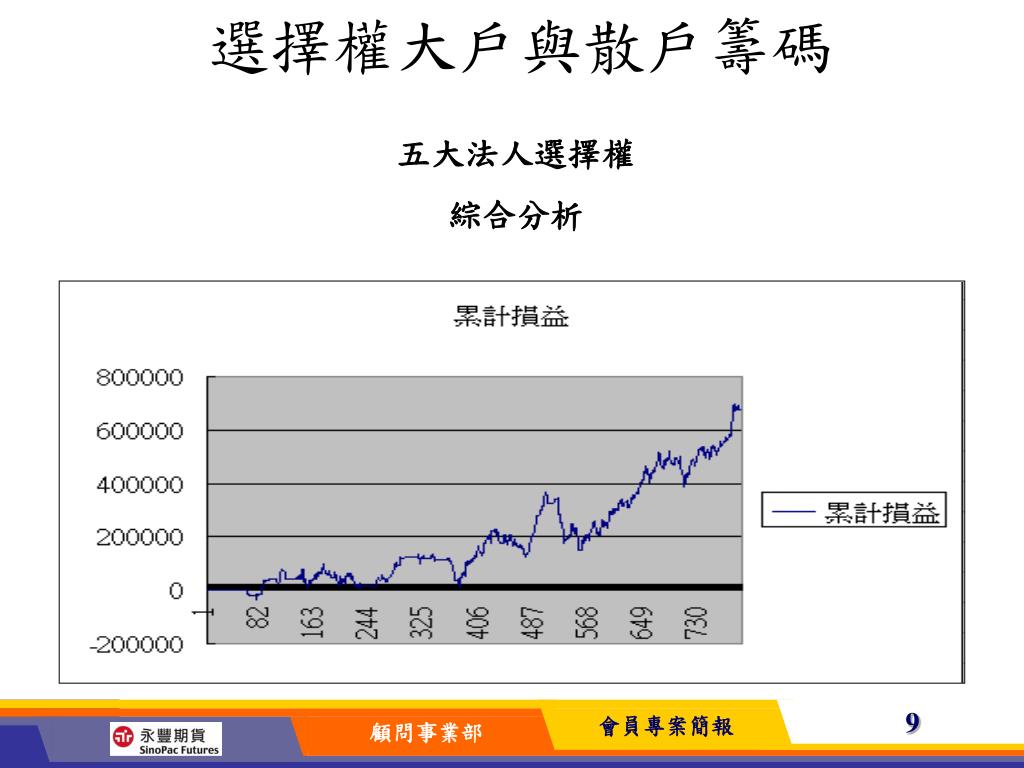 選擇權大戶與散戶籌碼

五大法人選擇權

綜合分析

累計損益

800000
600000
400000
200000
0
-200000

1
82
163
244
325
406
487
568
649
730

累計損益

永豐期貨 SinoPac Futures

顧問事業部

會員專案簡報

9